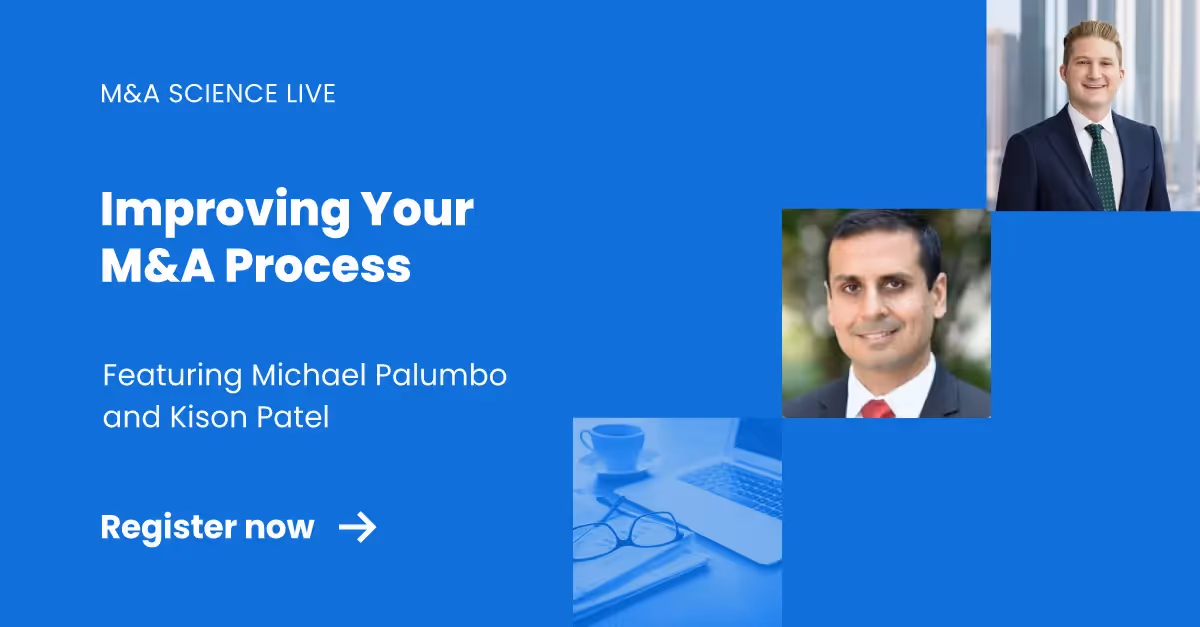 M&A SCIENCE LIVE

Improving Your M&A Process

Featuring Michael Palumbo and Kison Patel

Register now →